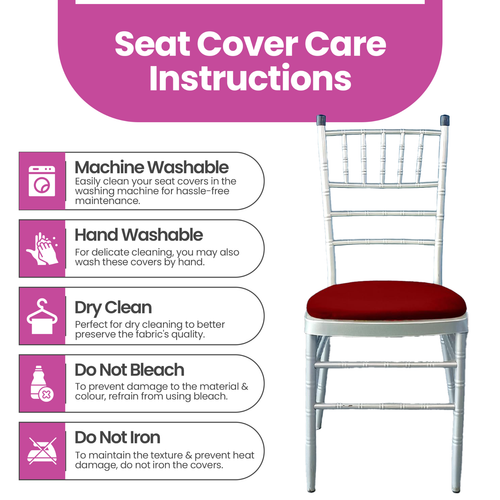 Seat Cover Care Instructions

Machine Washable
Easily clean your seat covers in the washing machine for hassle-free maintenance.

Hand Washable
For delicate cleaning, you may also wash these covers by hand.

Dry Clean
Perfect for dry cleaning to better preserve the fabric's quality.

Do Not Bleach
To prevent damage to the material & colour, refrain from using bleach.

Do Not Iron
To maintain the texture & prevent heat damage, do not iron the covers.